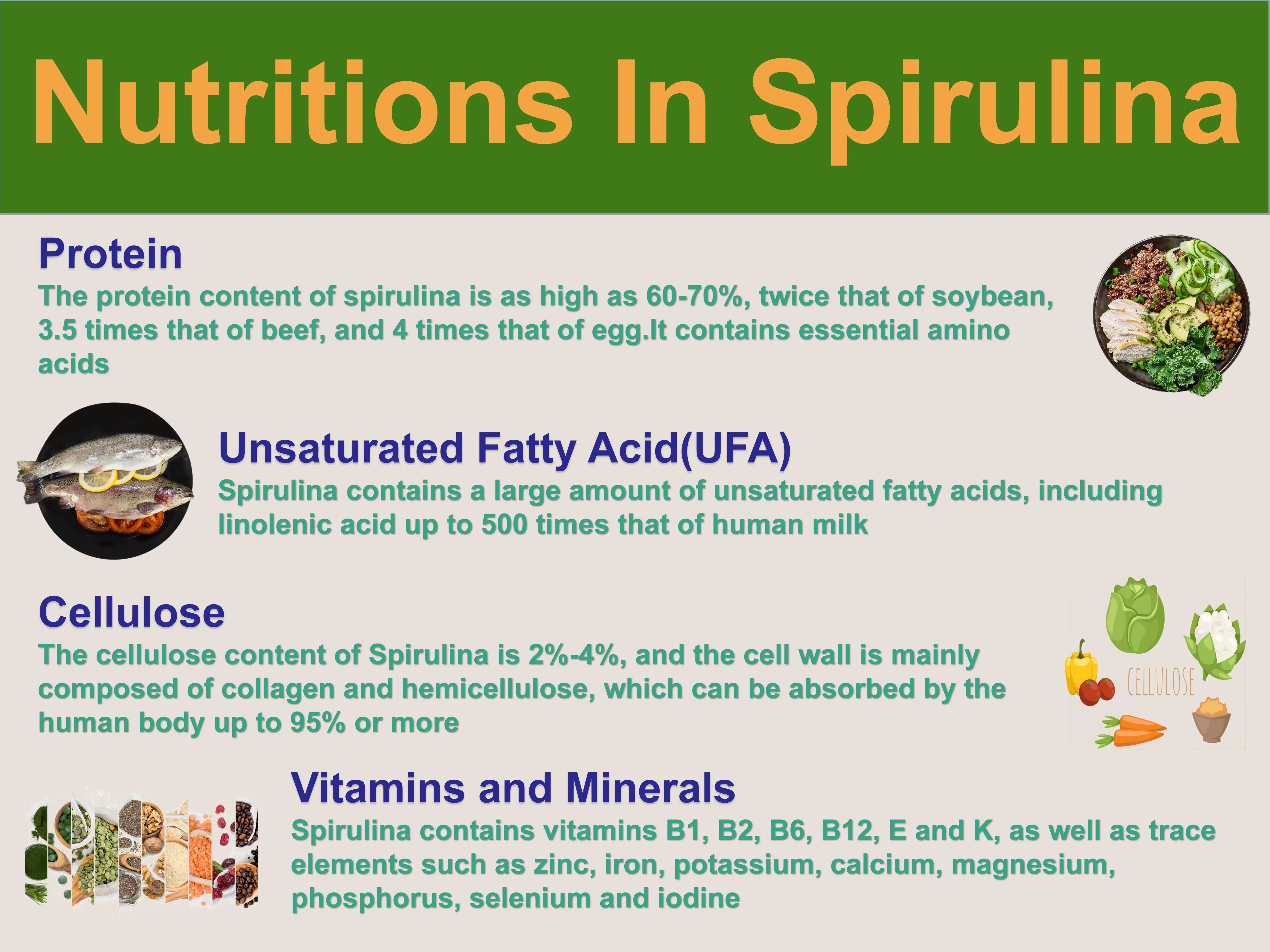 Nutritions In Spirulina

Protein

The protein content of spirulina is as high as 60-70%, twice that of soybean, 3.5 times that of beef, and 4 times that of egg.It contains essential amino acids

Unsaturated Fatty Acid(UFA)

Spirulina contains a large amount of unsaturated fatty acids, including linolenic acid up to 500 times that of human milk

Cellulose

The cellulose content of Spirulina is 2%-4%, and the cell wall is mainly composed of collagen and hemicellulose, which can be absorbed by the human body up to 95% or more

CELLULOSE

Vitamins and Minerals

Spirulina contains vitamins B1, B2, B6, B12, E and K, as well as trace elements such as zinc, iron, potassium, calcium, magnesium, phosphorus, selenium and iodine